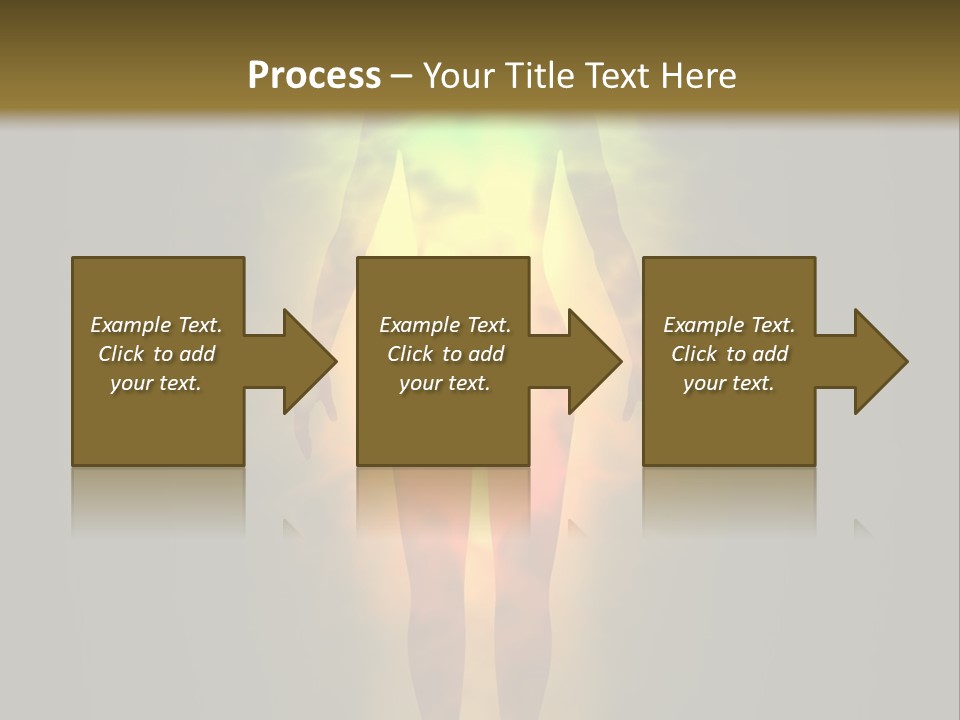 Process – Your Title Text Here

Example Text. Click to add your text.

Example Text. Click to add your text.

Example Text. Click to add your text.